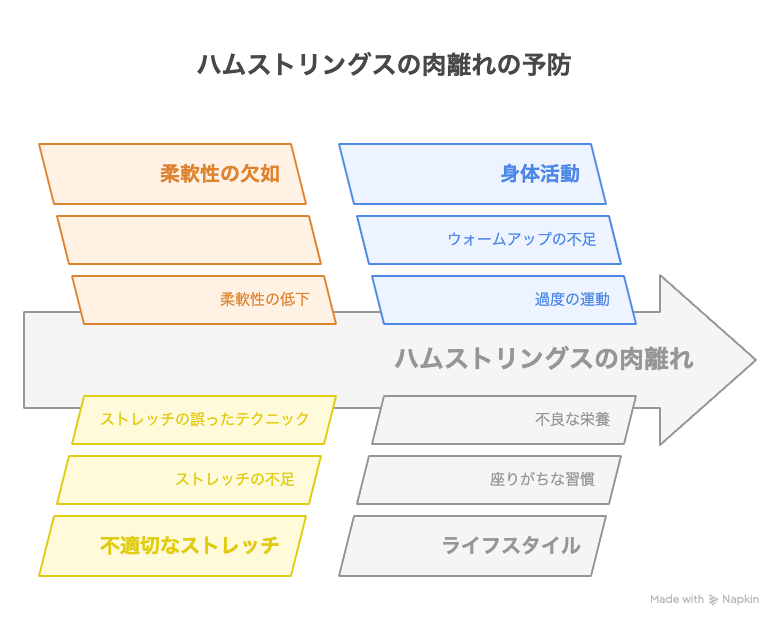 ハムストリングスの肉離れの予防

柔軟性の欠如

柔軟性の低下

身体活動

ウォームアップの不足

過度の運動

ハムストリングスの肉離れ

ストレッチの誤ったテクニック

ストレッチの不足

不適切なストレッチ

不良な栄養

座りがちな習慣

ライフスタイル

Made with Napkin